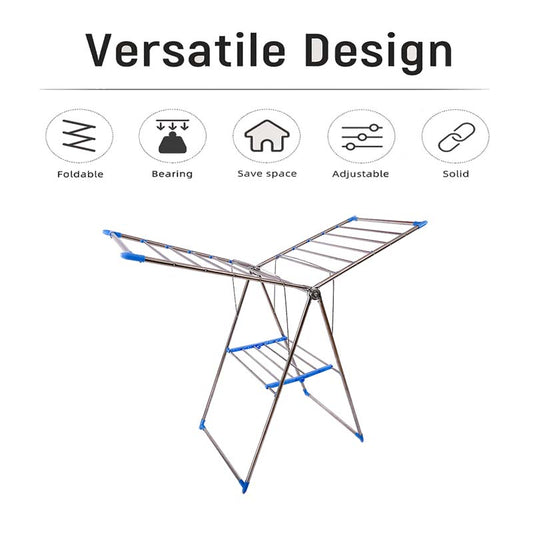 Versatile Design

Foldable

Bearing

Save space

Adjustable

Solid